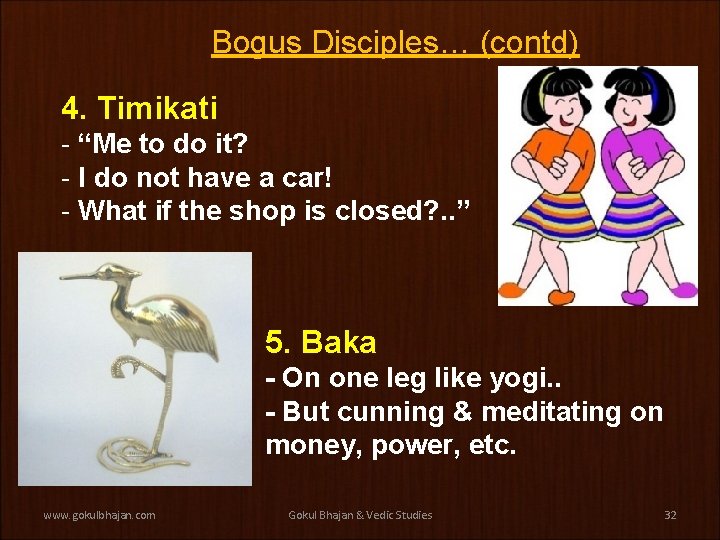 Bogus Disciples… (contd)

4. Timikati
- “Me to do it?
- I do not have a car!
- What if the shop is closed?..”

5. Baka
- On one leg like yogi..
- But cunning & meditating on money, power, etc.

www.gokulbhajan.com

Gokul Bhajan & Vedic Studies

32